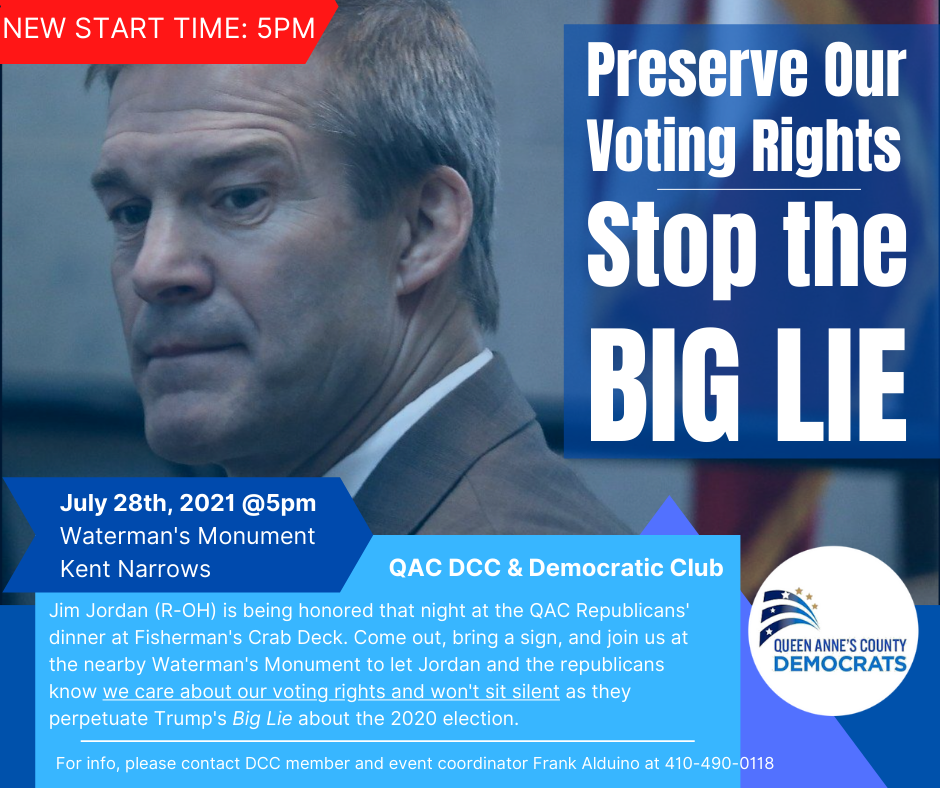 NEW START TIME: 5PM

Preserve Our Voting Rights

Stop the BIG LIE

July 28th, 2021 @5pm
Waterman's Monument
Kent Narrows

QAC DCC & Democratic Club

Jim Jordan (R-OH) is being honored that night at the QAC Republicans' dinner at Fisherman's Crab Deck. Come out, bring a sign, and join us at the nearby Waterman's Monument to let Jordan and the republicans know we care about our voting rights and won't sit silent as they perpetuate Trump's Big Lie about the 2020 election.

For info, please contact DCC member and event coordinator Frank Alduino at 410-490-0118

QUEEN ANNE'S COUNTY DEMOCRATS